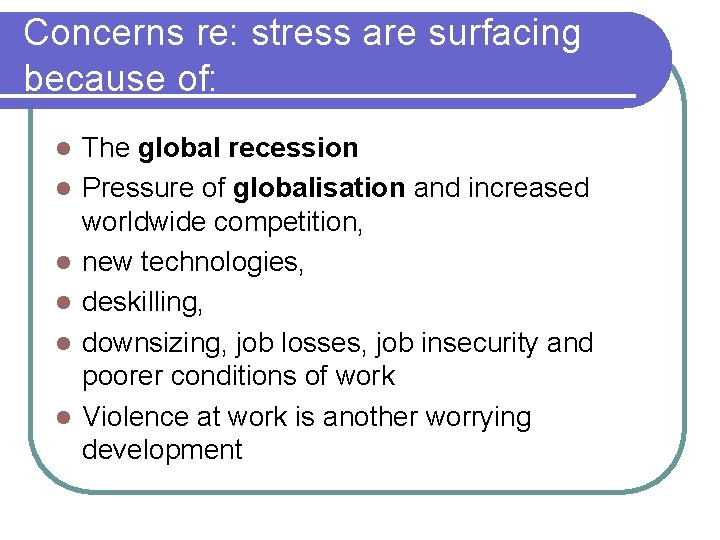 Concerns re: stress are surfacing because of:

- The global recession
- Pressure of globalisation and increased worldwide competition,
- new technologies,
- deskilling,
- downsizing, job losses, job insecurity and poorer conditions of work
- Violence at work is another worrying development